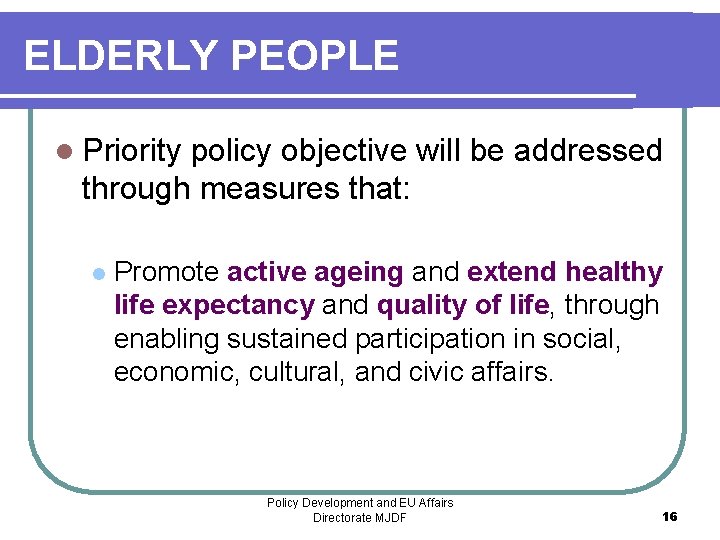 ELDERLY PEOPLE

Priority policy objective will be addressed through measures that:

Promote active ageing and extend healthy life expectancy and quality of life, through enabling sustained participation in social, economic, cultural, and civic affairs.

Policy Development and EU Affairs
Directorate MJDF

16